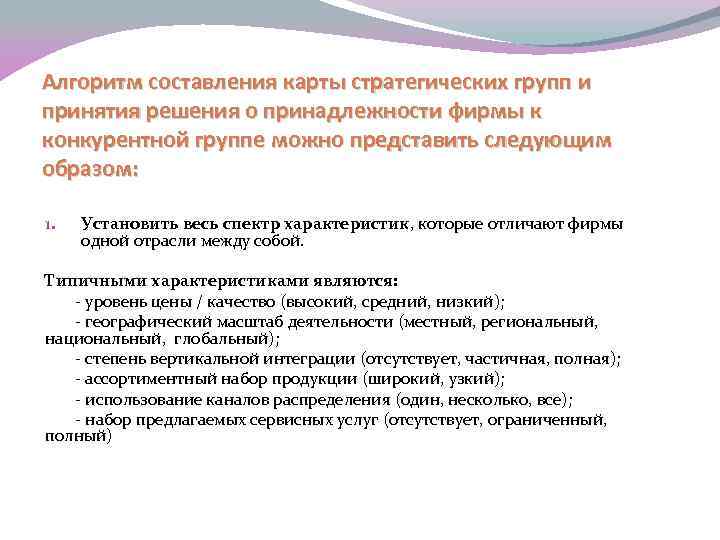 Алгоритм составления карты стратегических групп и принятия решения о принадлежности фирмы к конкурентной группе можно представить следующим образом:

1. Установить весь спектр характеристик, которые отличают фирмы одной отрасли между собой.

Типичными характеристиками являются:
- уровень цены / качество (высокий, средний, низкий);
- географический масштаб деятельности (местный, региональный, национальный, глобальный);
- степень вертикальной интеграции (отсутствует, частичная, полная);
- ассортиментный набор продукции (широкий, узкий);
- использование каналов распределения (один, несколько, все);
- набор предлагаемых сервисных услуг (отсутствует, ограниченный, полный)